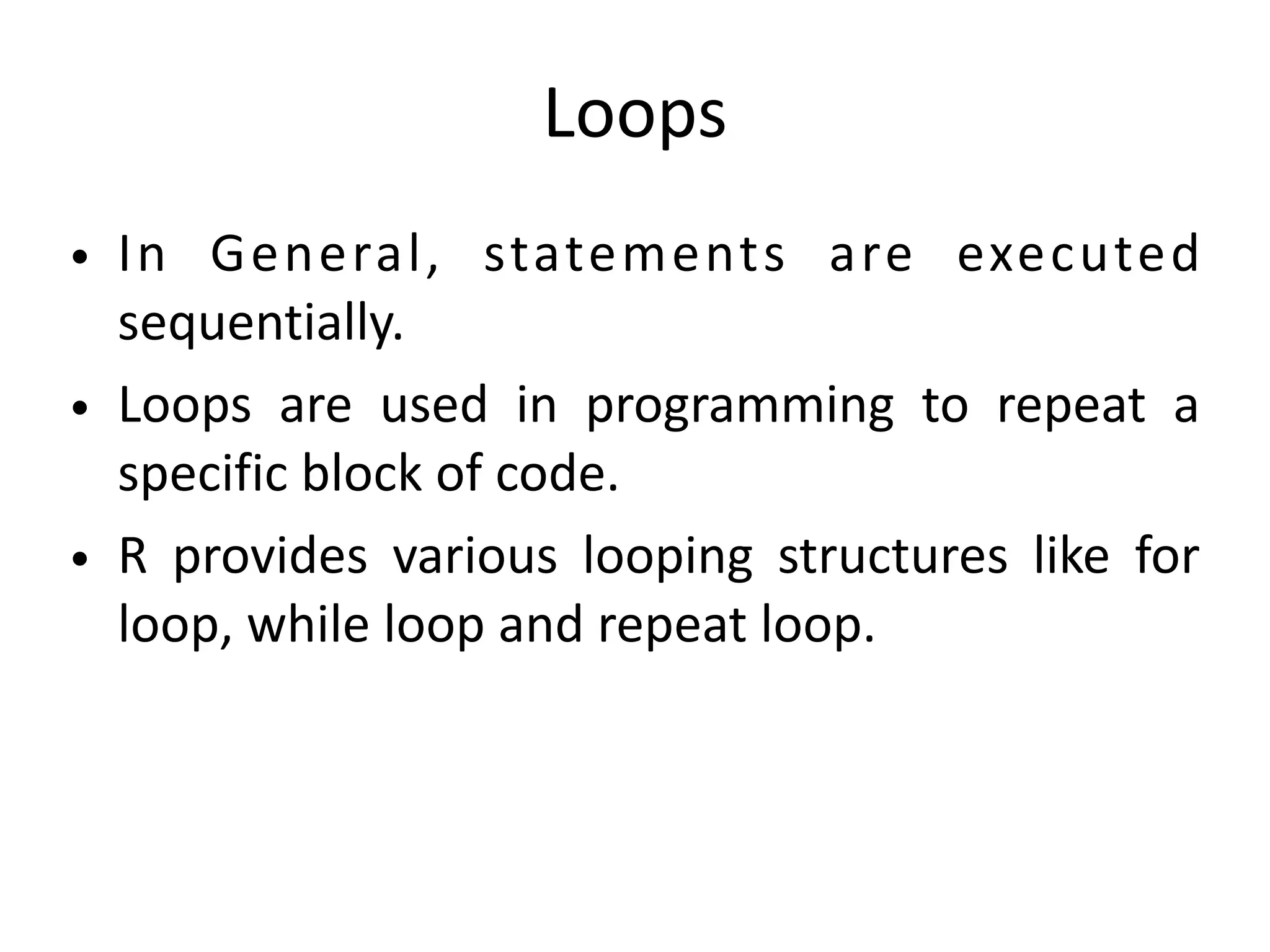 Loops

• In General, statements are executed sequentially.
• Loops are used in programming to repeat a specific block of code.
• R provides various looping structures like for loop, while loop and repeat loop.